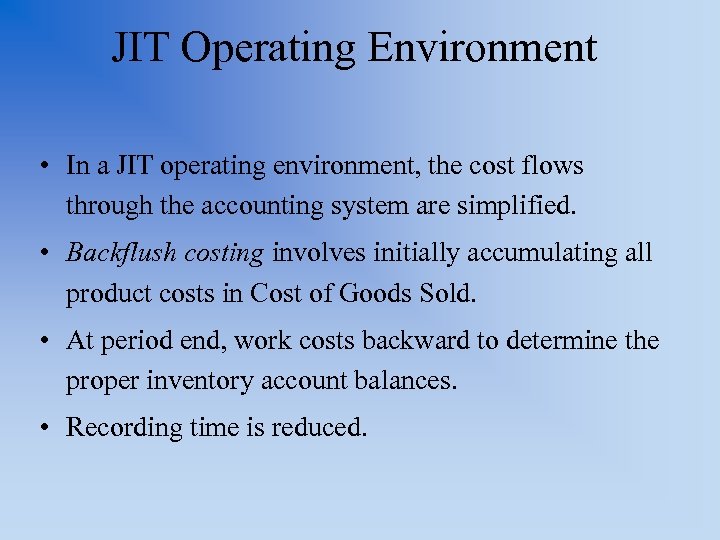 JIT Operating Environment

• In a JIT operating environment, the cost flows through the accounting system are simplified.

• Backflush costing involves initially accumulating all product costs in Cost of Goods Sold.

• At period end, work costs backward to determine the proper inventory account balances.

• Recording time is reduced.